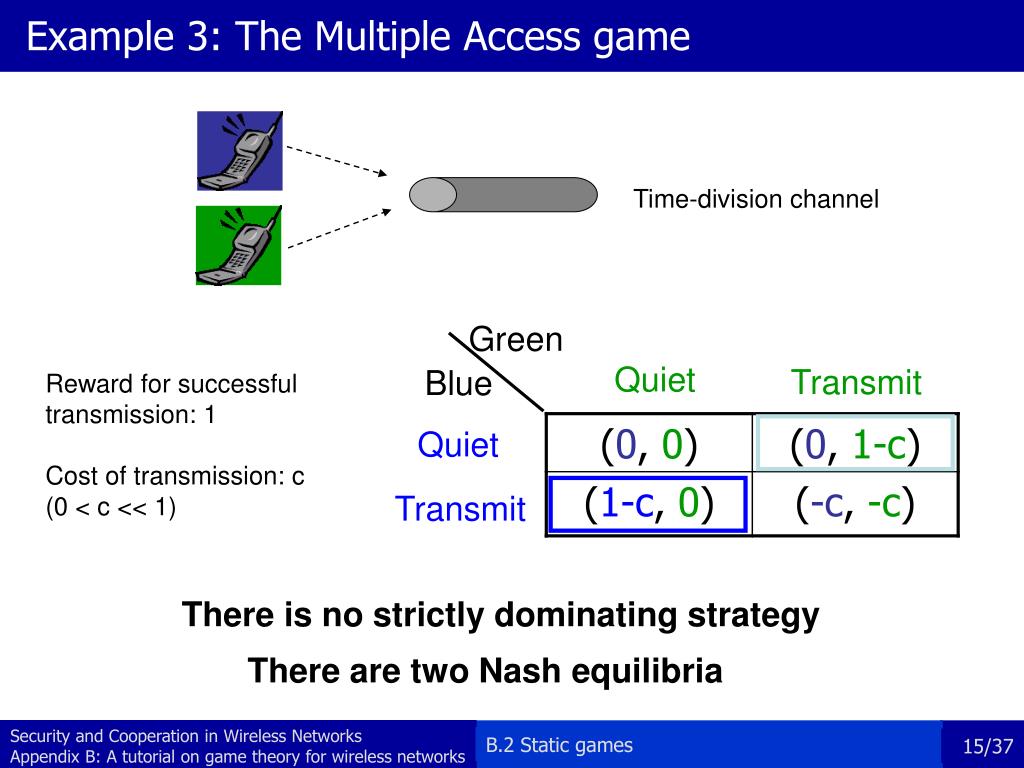 Example 3: The Multiple Access game

Time-division channel

Reward for successful transmission: 1

Cost of transmission: c
(0 < c << 1)

| Blue \ Green | Quiet | Transmit |
|---|---|---|
| Quiet | (0, 0) | (0, 1-c) |
| Transmit | (1-c, 0) | (-c, -c) |

There is no strictly dominating strategy

There are two Nash equilibria

Security and Cooperation in Wireless Networks
Appendix B: A tutorial on game theory for wireless networks

B.2 Static games

15/37